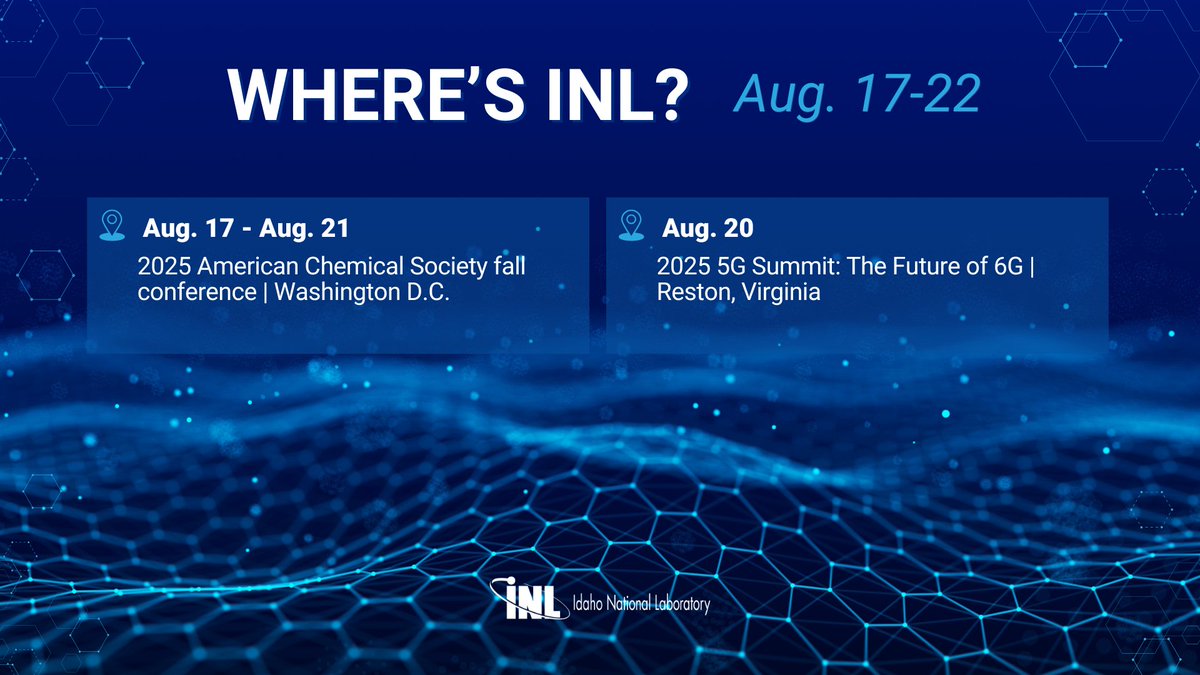 WHERE'S INL? Aug. 17-22

Aug. 17 - Aug. 21
2025 American Chemical Society fall conference | Washington D.C.

Aug. 20
2025 5G Summit: The Future of 6G | Reston, Virginia

INL Idaho National Laboratory